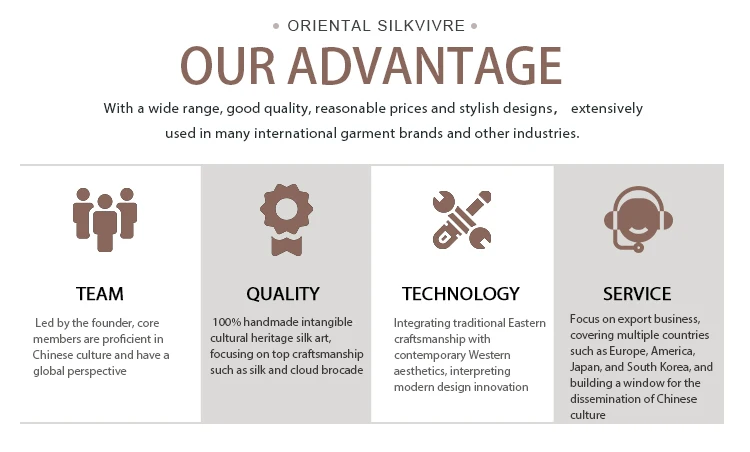 • ORIENTAL SILKVIVRE •

OUR ADVANTAGE

With a wide range, good quality, reasonable prices and stylish designs， extensively used in many international garment brands and other industries.

TEAM

Led by the founder, core members are proficient in Chinese culture and have a global perspective

QUALITY

100% handmade intangible cultural heritage silk art, focusing on top craftsmanship such as silk and cloud brocade

TECHNOLOGY

Integrating traditional Eastern craftsmanship with contemporary Western aesthetics, interpreting modern design innovation

SERVICE

Focus on export business, covering multiple countries such as Europe, America, Japan, and South Korea, and building a window for the dissemination of Chinese culture